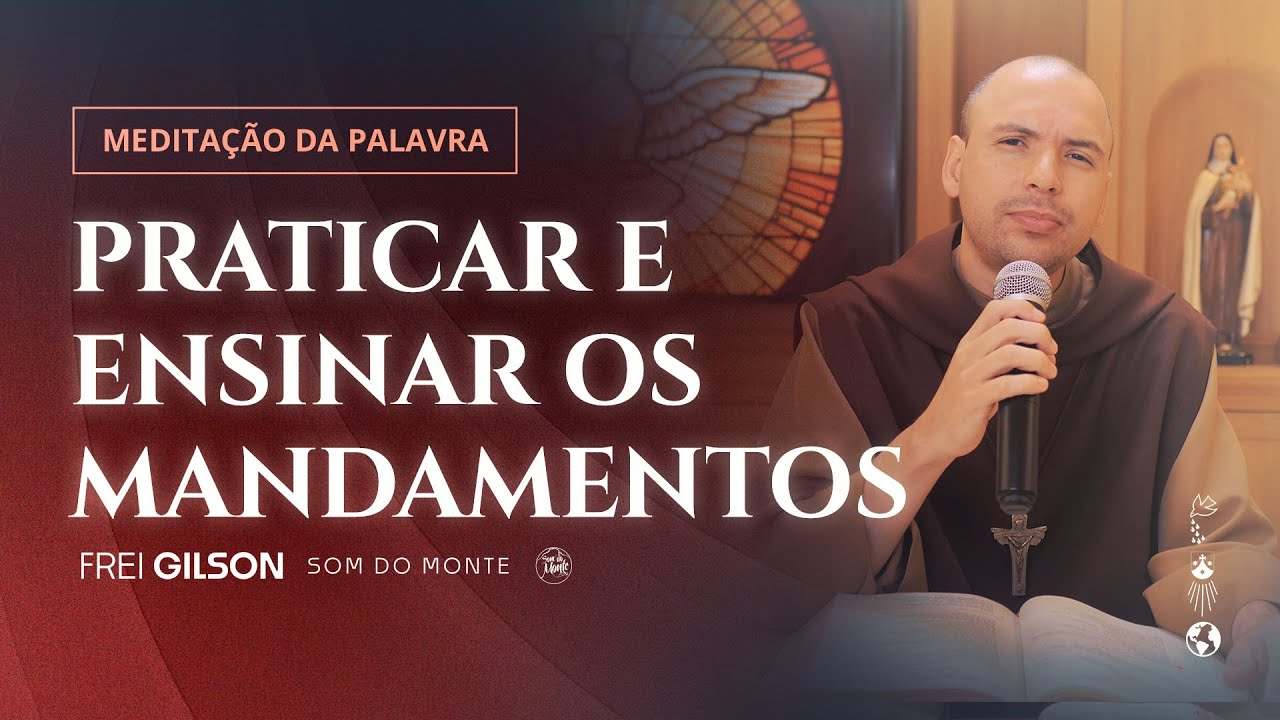 MEDITAÇÃO DA PALAVRA

PRATICAR E ENSINAR OS MANDAMENTOS

FREI GILSON SOM DO MONTE Som do Monte